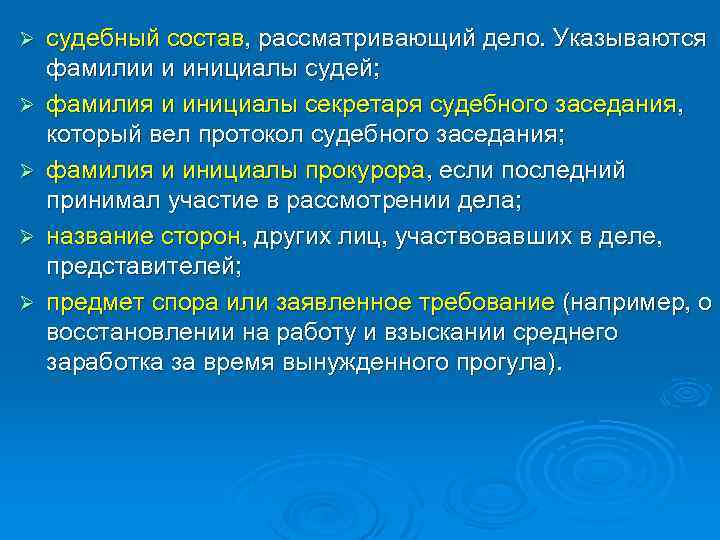 ➢ судебный состав, рассматривающий дело. Указываются фамилии и инициалы судей;

➢ фамилия и инициалы секретаря судебного заседания, который вел протокол судебного заседания;

➢ фамилия и инициалы прокурора, если последний принимал участие в рассмотрении дела;

➢ название сторон, других лиц, участвовавших в деле, представителей;

➢ предмет спора или заявленное требование (например, о восстановлении на работу и взыскании среднего заработка за время вынужденного прогула).